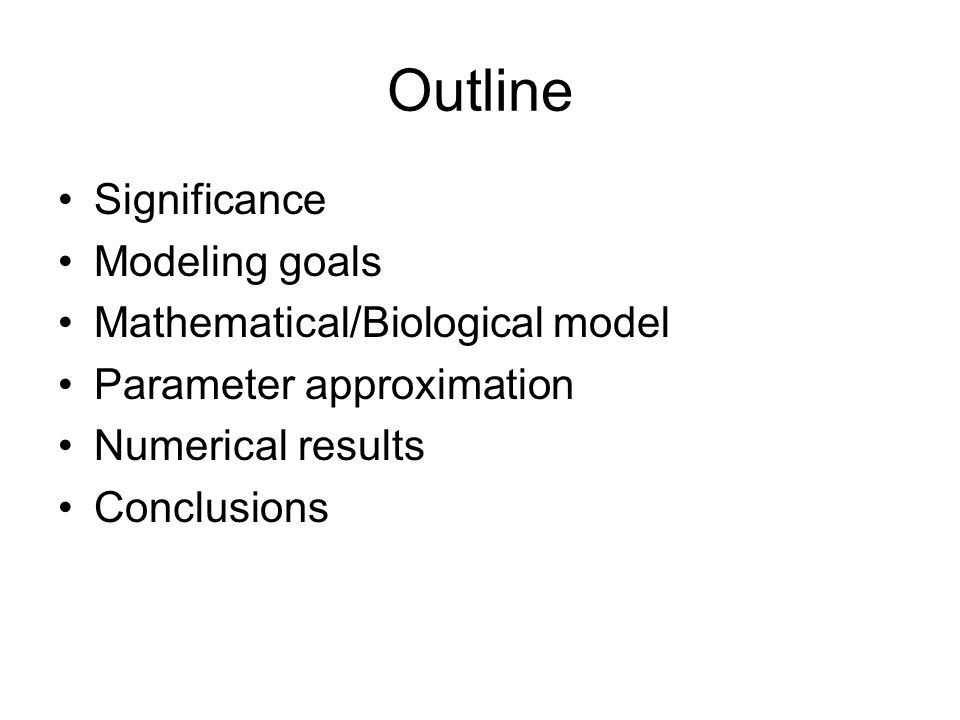 Outline

• Significance
• Modeling goals
• Mathematical/Biological model
• Parameter approximation
• Numerical results
• Conclusions